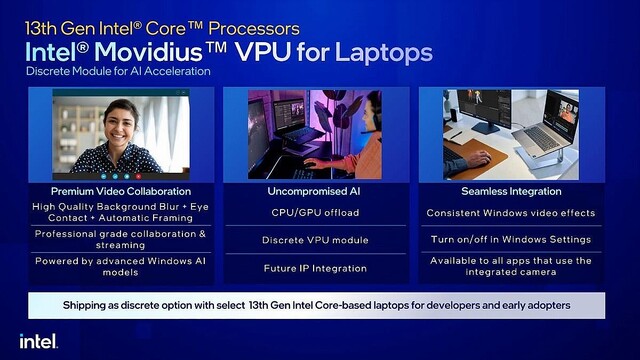 13th Gen Intel® Core™ Processors
Intel® Movidius™ VPU for Laptops
Discrete Module for AI Acceleration

Premium Video Collaboration
High Quality Background Blur + Eye Contact + Automatic Framing
Professional grade collaboration & streaming
Powered by advanced Windows AI models

Uncompromised AI
CPU/GPU offload
Discrete VPU module
Future IP Integration

Seamless Integration
Consistent Windows video effects
Turn on/off in Windows Settings
Available to all apps that use the integrated camera

Shipping as discrete option with select 13th Gen Intel Core-based laptops for developers and early adopters

intel.